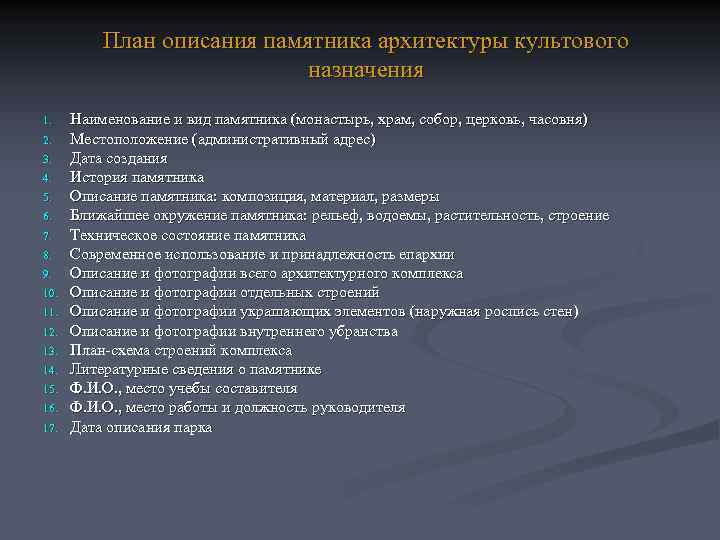 План описания памятника архитектуры культового назначения

1. Наименование и вид памятника (монастырь, храм, собор, церковь, часовня)
2. Местоположение (административный адрес)
3. Дата создания
4. История памятника
5. Описание памятника: композиция, материал, размеры
6. Ближайшее окружение памятника: рельеф, водоемы, растительность, строение
7. Техническое состояние памятника
8. Современное использование и принадлежность епархии
9. Описание и фотографии всего архитектурного комплекса
10. Описание и фотографии отдельных строений
11. Описание и фотографии украшающих элементов (наружная роспись стен)
12. Описание и фотографии внутреннего убранства
13. План-схема строений комплекса
14. Литературные сведения о памятнике
15. Ф.И.О., место учебы составителя
16. Ф.И.О., место работы и должность руководителя
17. Дата описания парка